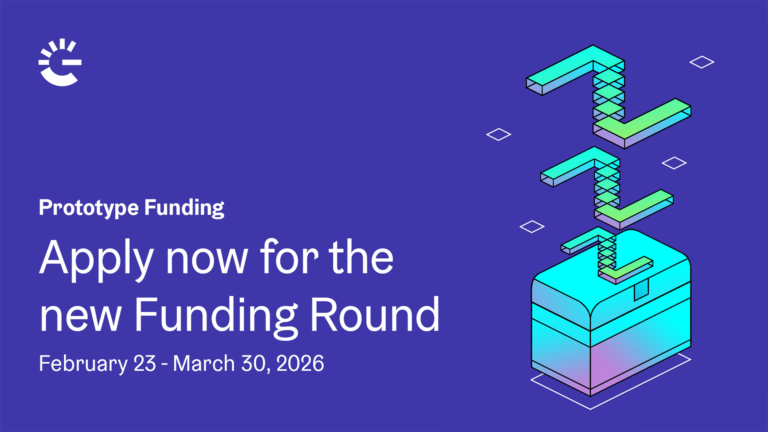 Prototype Funding

Apply now for the new Funding Round

February 23 - March 30, 2026